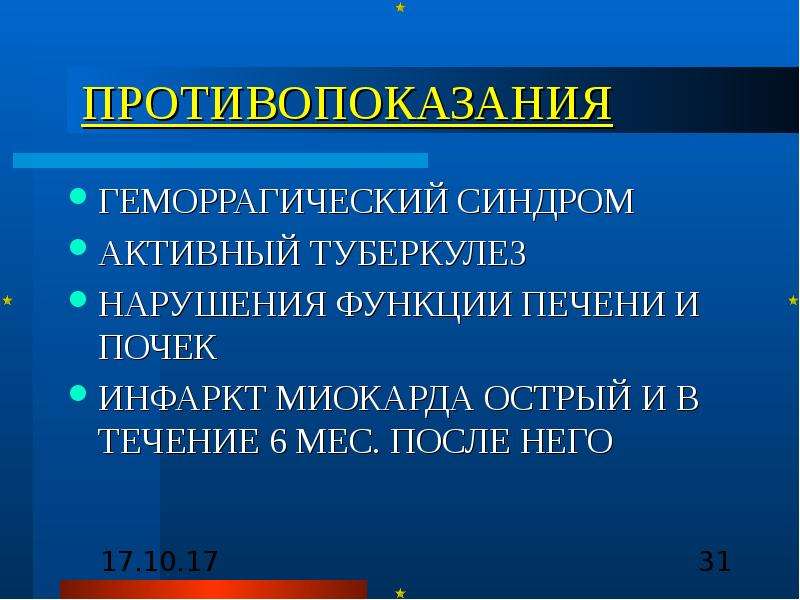 ПРОТИВОПОКАЗАНИЯ

• ГЕМОРРАГИЧЕСКИЙ СИНДРОМ
• АКТИВНЫЙ ТУБЕРКУЛЕЗ
• НАРУШЕНИЯ ФУНКЦИИ ПЕЧЕНИ И ПОЧЕК
• ИНФАРКТ МИОКАРДА ОСТРЫЙ И В ТЕЧЕНИЕ 6 МЕС. ПОСЛЕ НЕГО

17.10.17

31